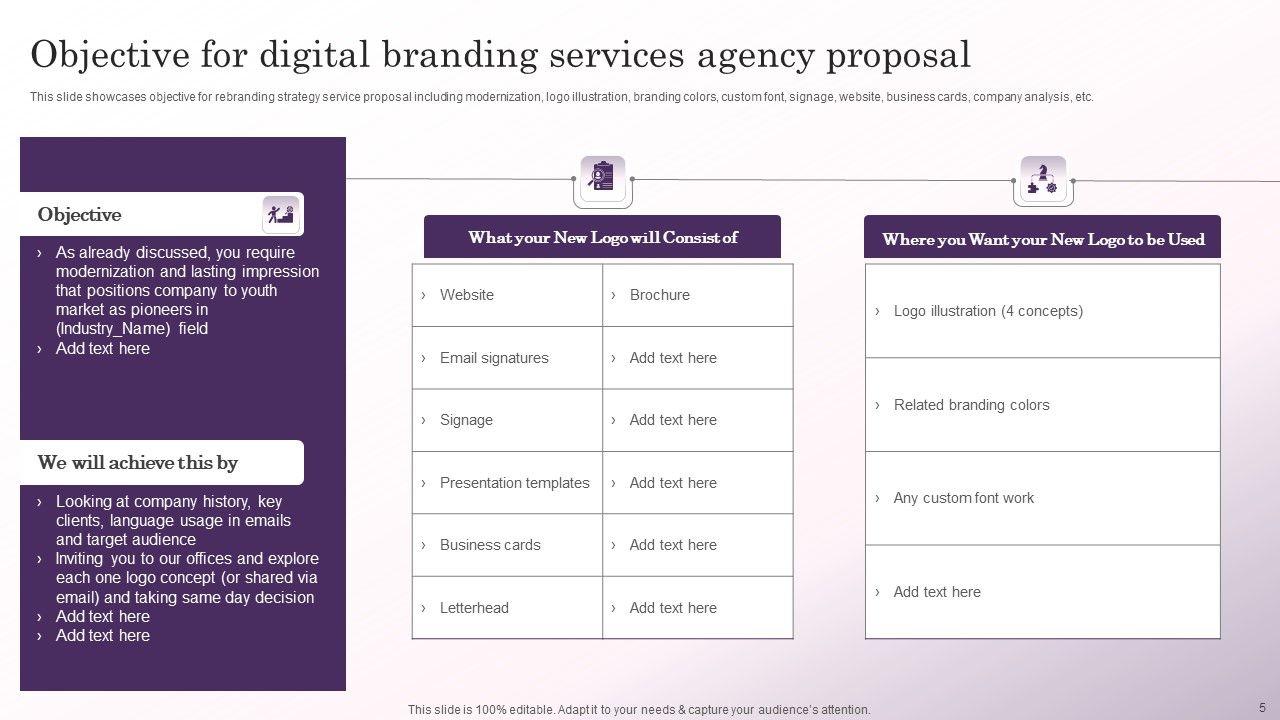 Objective for digital branding services agency proposal

This slide showcases objective for rebranding strategy service proposal including modernization, logo illustration, branding colors, custom font, signage, website, business cards, company analysis, etc.

Objective

› As already discussed, you require modernization and lasting impression that positions company to youth market as pioneers in (Industry_Name) field
› Add text here

We will achieve this by

› Looking at company history, key clients, language usage in emails and target audience
› Inviting you to our offices and explore each one logo concept (or shared via email) and taking same day decision
› Add text here
› Add text here

What your New Logo will Consist of

| › Website | › Brochure |
|---|---|
| › Email signatures | › Add text here |
| › Signage | › Add text here |
| › Presentation templates | › Add text here |
| › Business cards | › Add text here |
| › Letterhead | › Add text here |

Where you Want your New Logo to be Used

| › Logo illustration (4 concepts) |
|---|
| › Related branding colors |
| › Any custom font work |
| › Add text here |

This slide is 100% editable. Adapt it to your needs & capture your audience's attention.

5